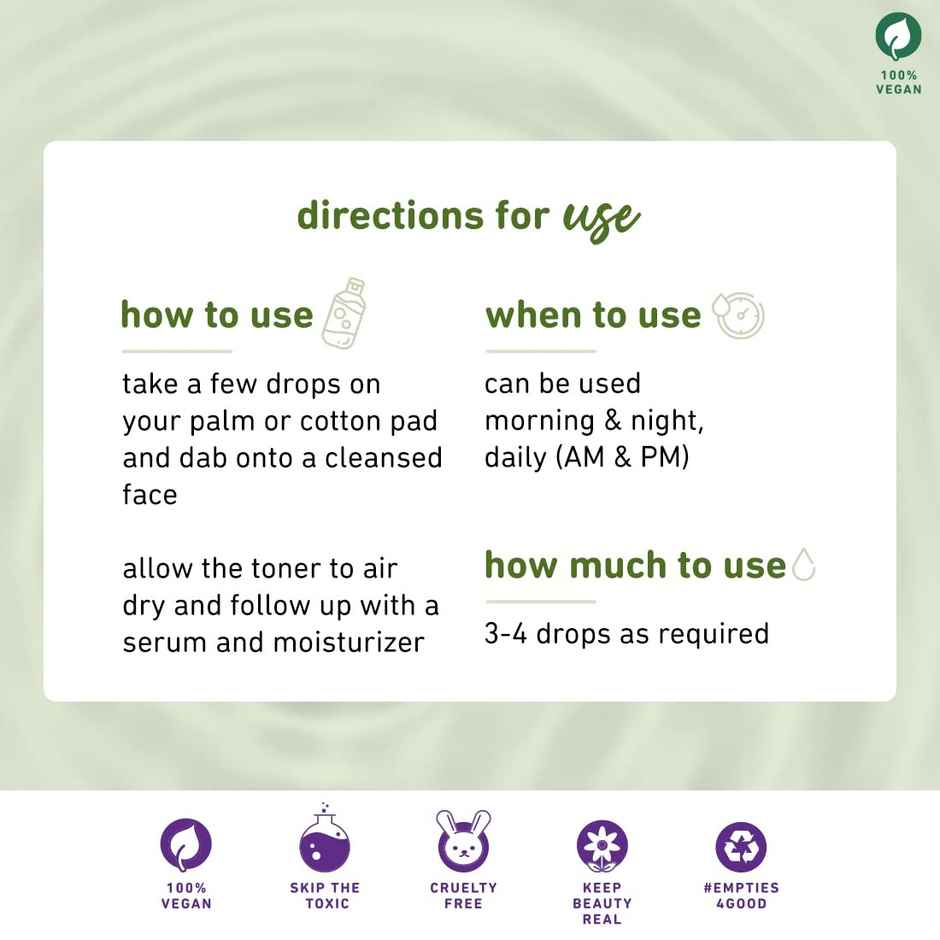 100% VEGAN

directions for use

how to use

take a few drops on your palm or cotton pad and dab onto a cleansed face

allow the toner to air dry and follow up with a serum and moisturizer

when to use

can be used morning & night, daily (AM & PM)

how much to use

3-4 drops as required

100% VEGAN

SKIP THE TOXIC

CRUELTY FREE

KEEP BEAUTY REAL

#EMPTIES 4GOOD